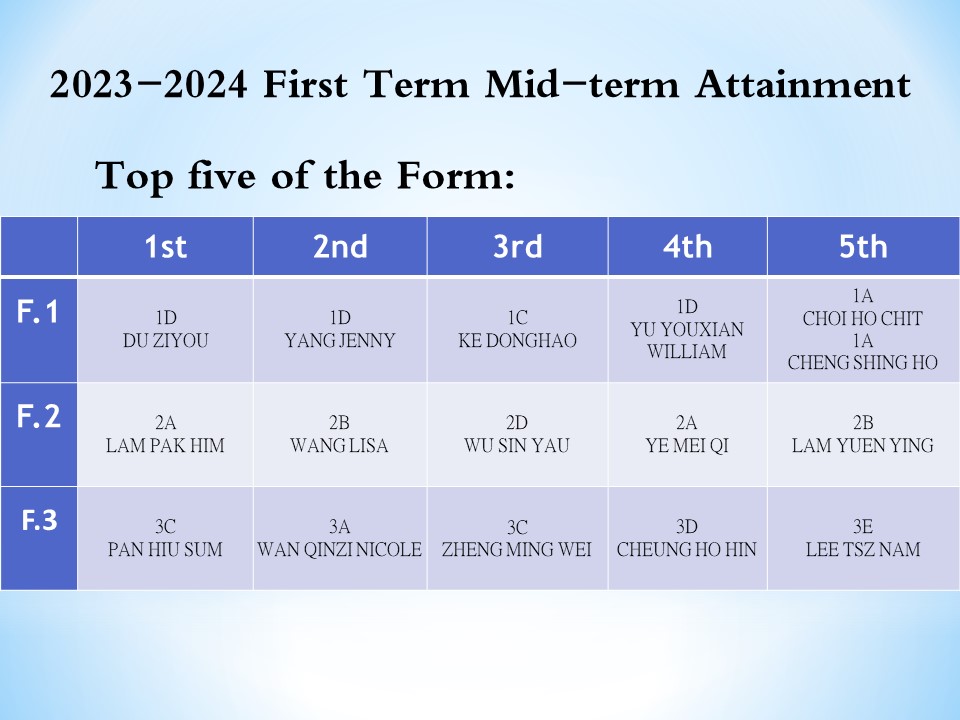 2023−2024 First Term Mid−term Attainment

Top five of the Form:

| | 1st | 2nd | 3rd | 4th | 5th |
|---|---|---|---|---|---|
| F.1 | 1D DU ZIYOU | 1D YANG JENNY | 1C KE DONGHAO | 1D YU YOUXIAN WILLIAM | 1A CHOI HO CHIT 1A CHENG SHING HO |
| F.2 | 2A LAM PAK HIM | 2B WANG LISA | 2D WU SIN YAU | 2A YE MEI QI | 2B LAM YUEN YING |
| F.3 | 3C PAN HIU SUM | 3A WAN QINZI NICOLE | 3C ZHENG MING WEI | 3D CHEUNG HO HIN | 3E LEE TSZ NAM |